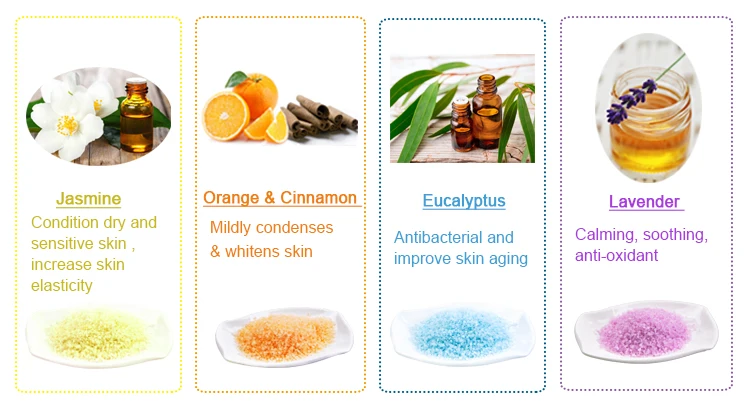 Jasmine

Condition dry and sensitive skin , increase skin elasticity

Orange & Cinnamon

Mildly condenses & whitens skin

Eucalyptus

Antibacterial and improve skin aging

Lavender

Calming, soothing, anti-oxidant